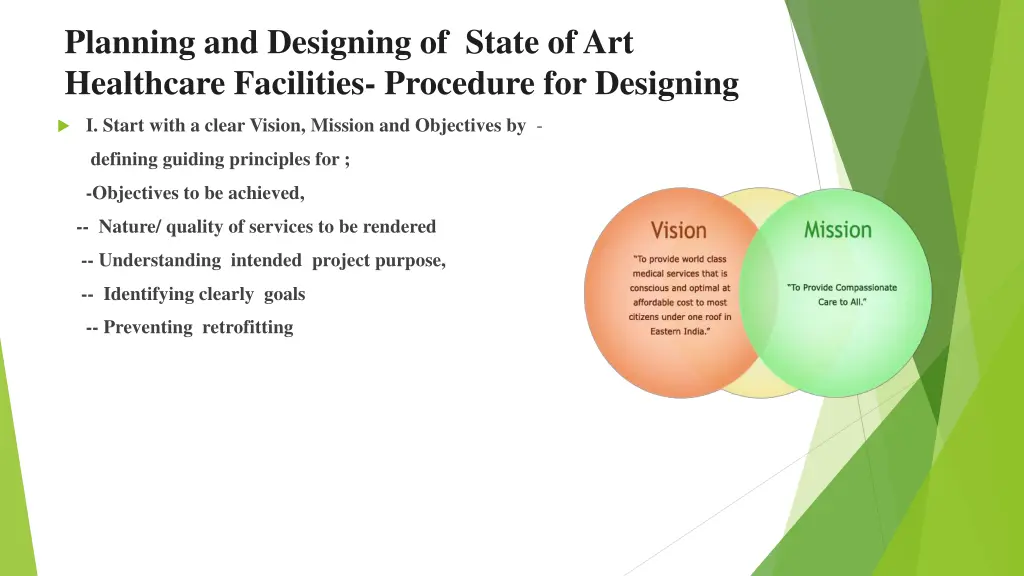 Planning and Designing of State of Art Healthcare Facilities- Procedure for Designing

I. Start with a clear Vision, Mission and Objectives by -

defining guiding principles for ;

-Objectives to be achieved,

-- Nature/ quality of services to be rendered

-- Understanding intended project purpose,

-- Identifying clearly goals

-- Preventing retrofitting

Vision

"To provide world class medical services that is conscious and optimal at affordable cost to most citizens under one roof in Eastern India."

Mission

"To Provide Compassionate Care to All."